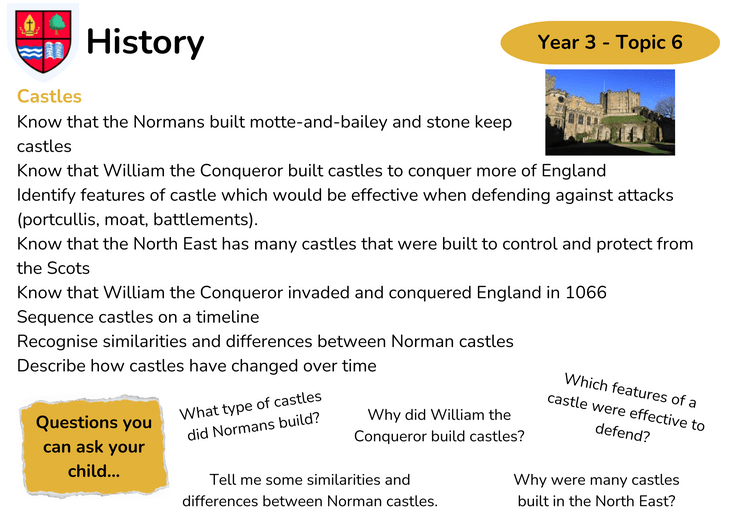 History

Year 3 - Topic 6

Castles
Know that the Normans built motte-and-bailey and stone keep castles
Know that William the Conqueror built castles to conquer more of England
Identify features of castle which would be effective when defending against attacks (portcullis, moat, battlements).
Know that the North East has many castles that were built to control and protect from the Scots
Know that William the Conqueror invaded and conquered England in 1066
Sequence castles on a timeline
Recognise similarities and differences between Norman castles
Describe how castles have changed over time

Questions you can ask your child...

What type of castles did Normans build?

Why did William the Conqueror build castles?

Which features of a castle were effective to defend?

Tell me some similarities and differences between Norman castles.

Why were many castles built in the North East?